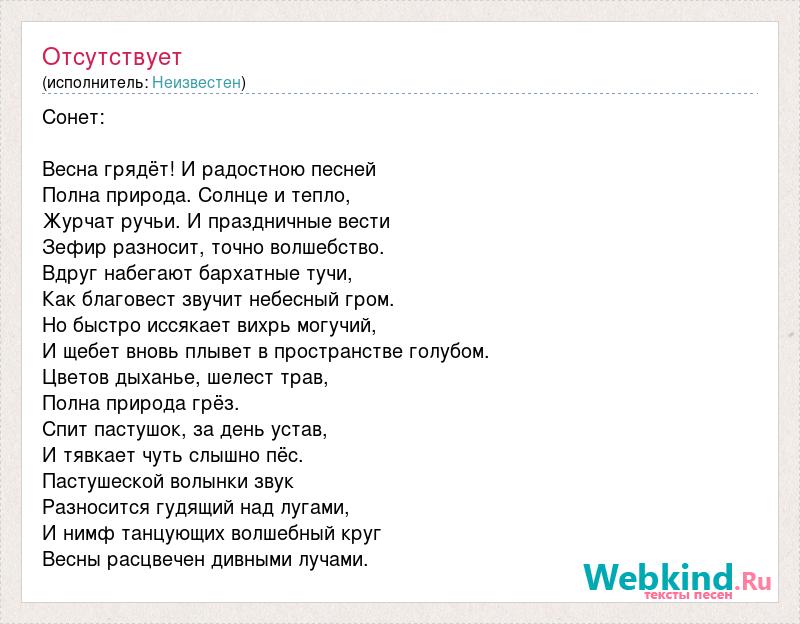 Отсутствует
(исполнитель: Неизвестен)

Сонет:

Весна грядёт! И радостною песней
Полна природа. Солнце и тепло,
Журчат ручьи. И праздничные вести
Зефир разносит, точно волшебство.
Вдруг набегают бархатные тучи,
Как благовест звучит небесный гром.
Но быстро иссякает вихрь могучий,
И щебет вновь плывет в пространстве голубом.
Цветов дыханье, шелест трав,
Полна природа грёз.
Спит пастушок, за день устав,
И тявкает чуть слышно пёс.
Пастушеской волынки звук
Разносится гудящий над лугами,
И нимф танцующих волшебный круг
Весны расцвечен дивными лучами.

Webkind.Ru
тексты песен